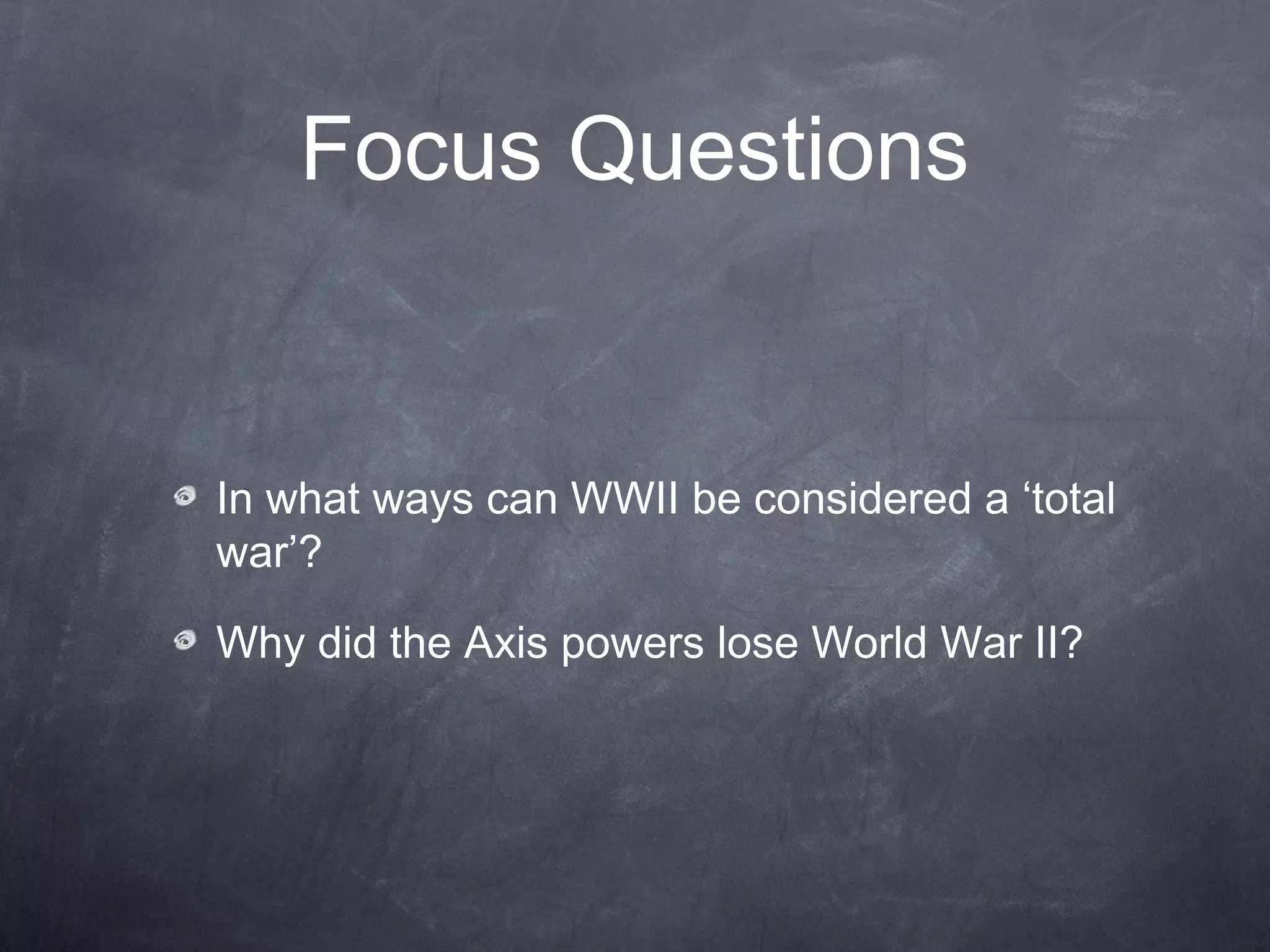 Focus Questions

In what ways can WWII be considered a ‘total war’?

Why did the Axis powers lose World War II?